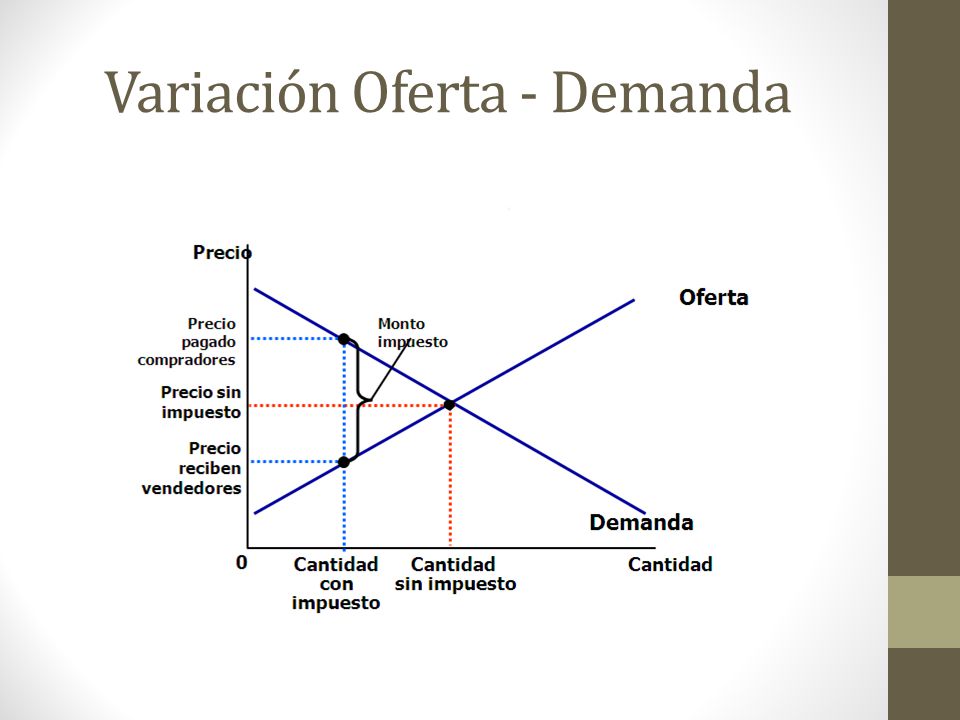 Variación Oferta - Demanda

Precio

Oferta

Precio pagado compradores

Monto impuesto

Precio sin impuesto

Precio reciben vendedores

Demanda

0

Cantidad con impuesto

Cantidad sin impuesto

Cantidad